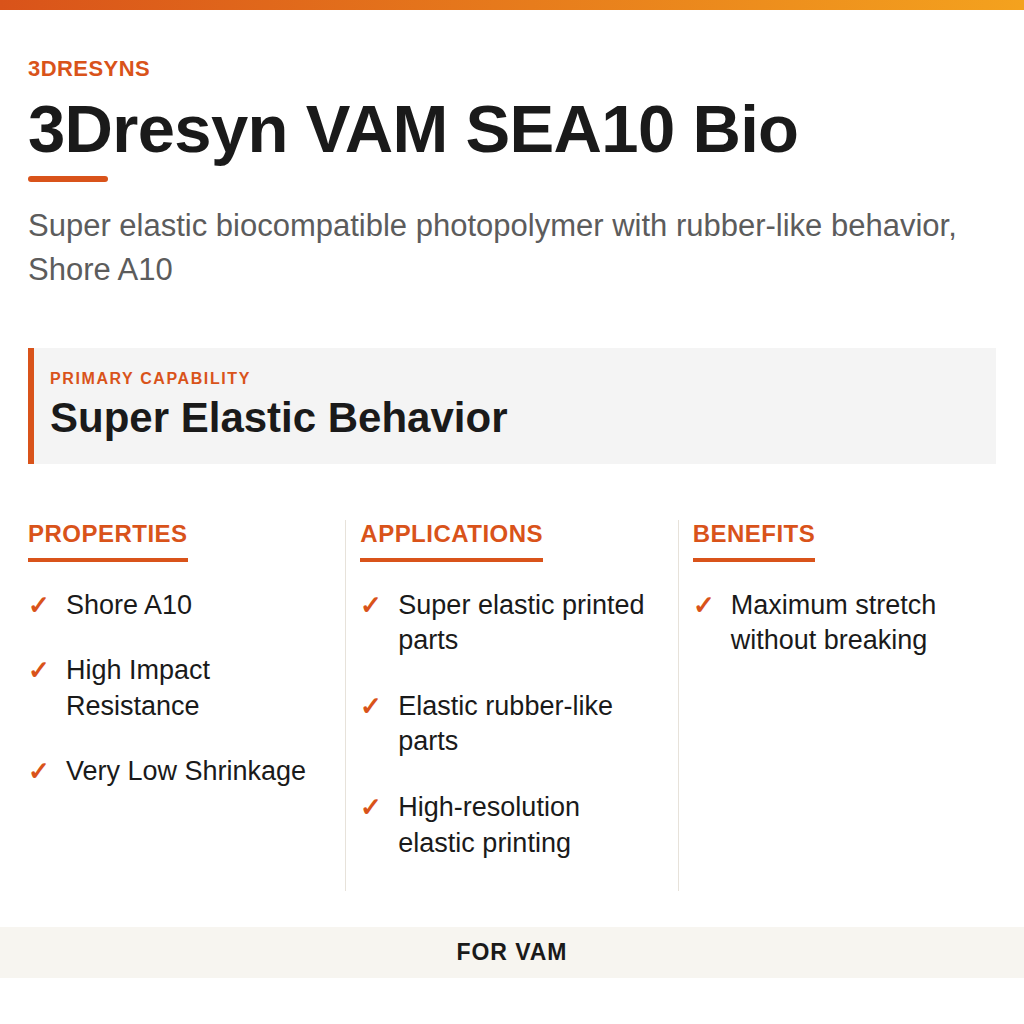 3DRESYNS

3Dresyn VAM SEA10 Bio

Super elastic biocompatible photopolymer with rubber-like behavior, Shore A10

PRIMARY CAPABILITY

Super Elastic Behavior

PROPERTIES

✓ Shore A10

✓ High Impact Resistance

✓ Very Low Shrinkage

APPLICATIONS

✓ Super elastic printed parts

✓ Elastic rubber-like parts

✓ High-resolution elastic printing

BENEFITS

✓ Maximum stretch without breaking

FOR VAM